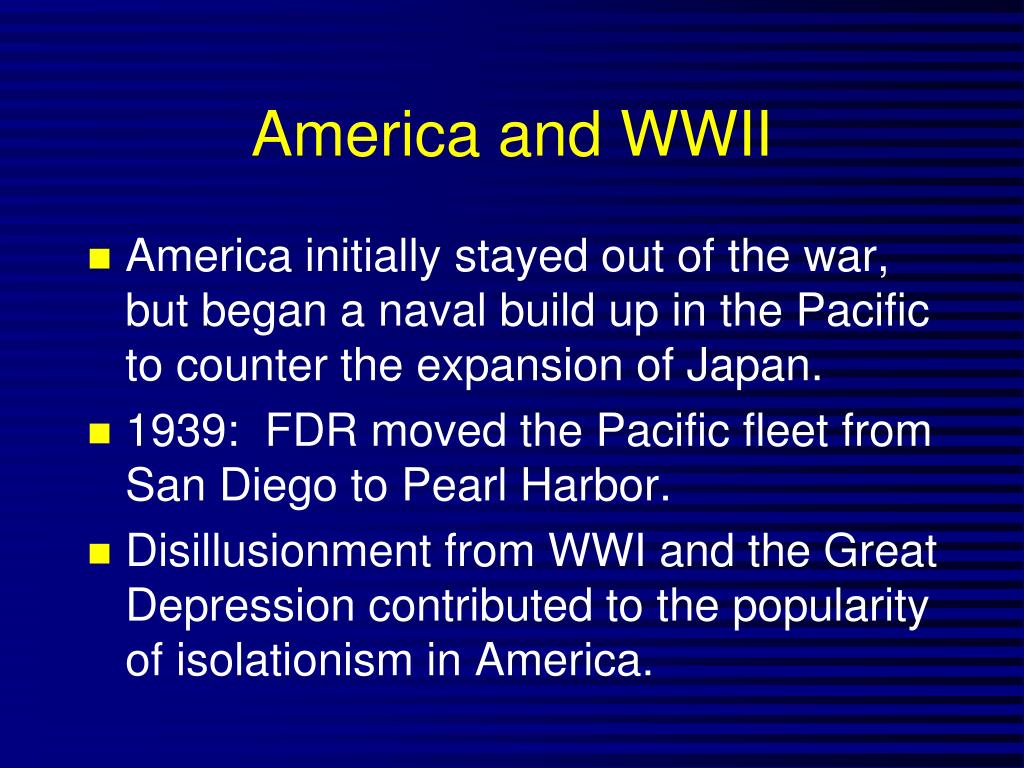 America and WWII

America initially stayed out of the war, but began a naval build up in the Pacific to counter the expansion of Japan.

1939:  FDR moved the Pacific fleet from San Diego to Pearl Harbor.

Disillusionment from WWI and the Great Depression contributed to the popularity of isolationism in America.